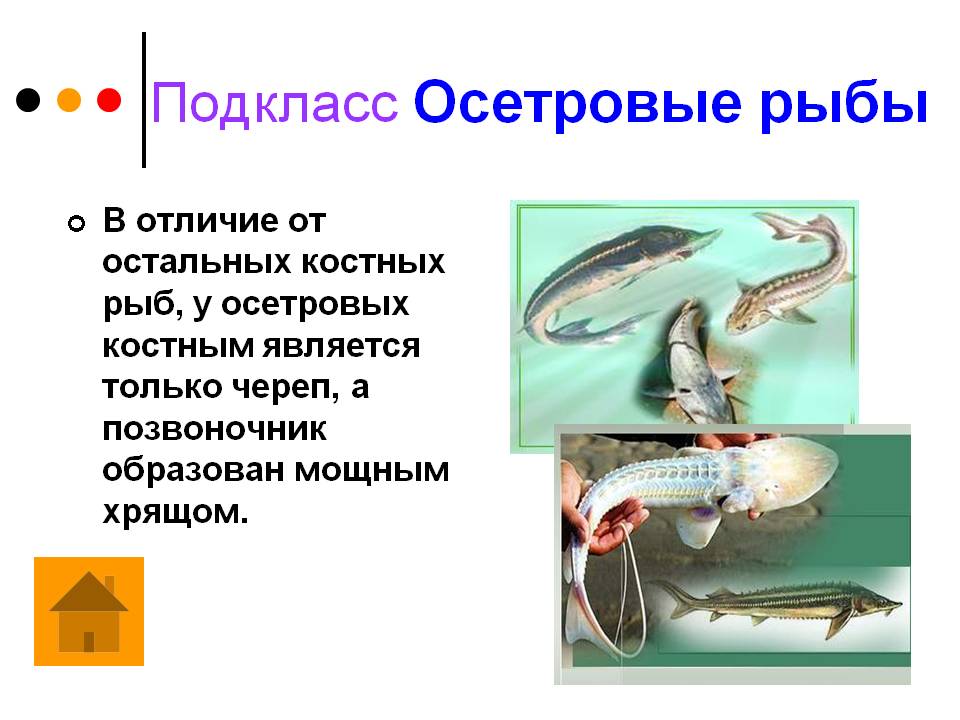 Подкласс Осетровые рыбы

В отличие от остальных костных рыб, у осетровых костным является только череп, а позвоночник образован мощным хрящом.